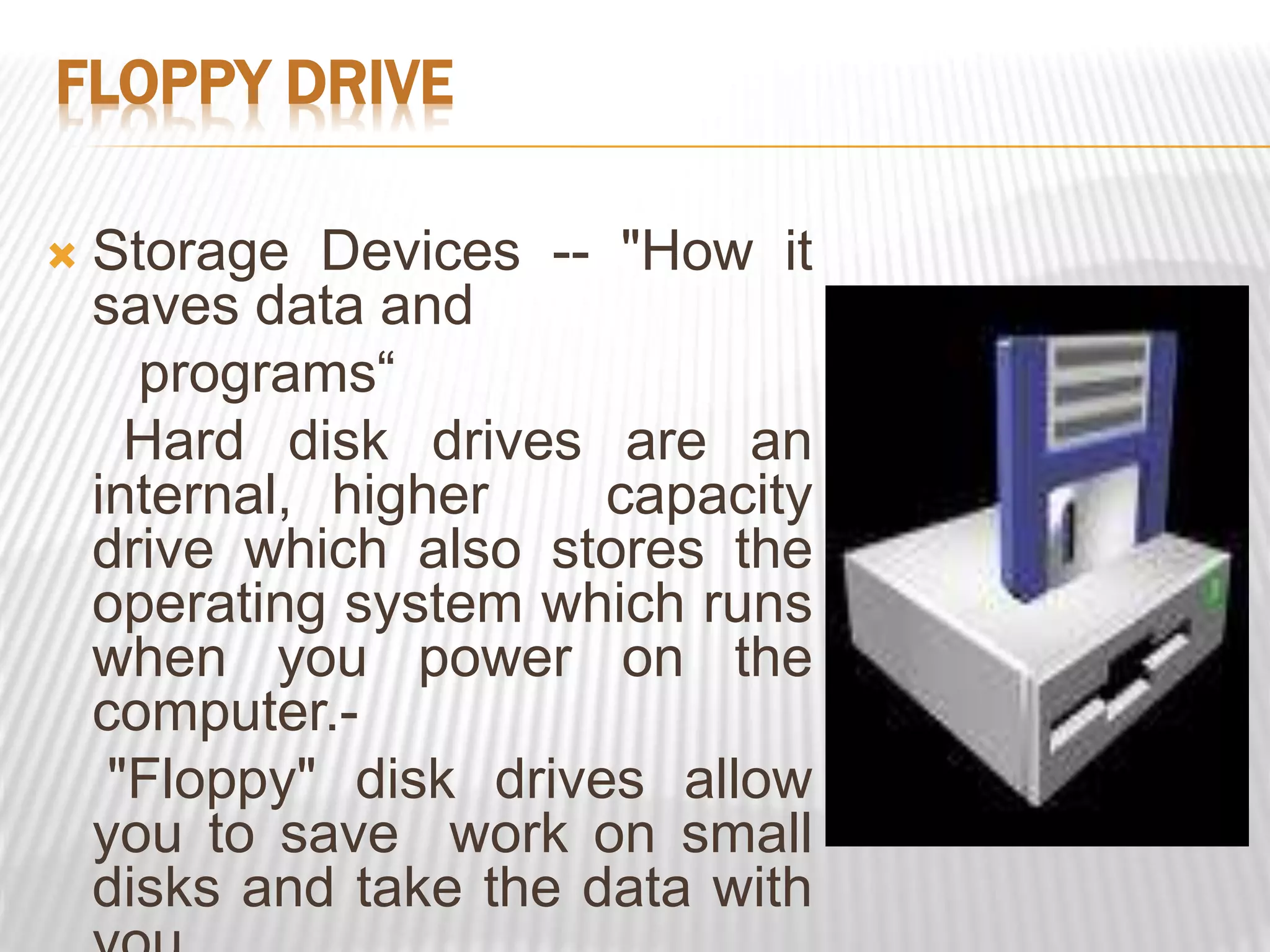 FLOPPY DRIVE

Storage Devices -- "How it saves data and

programs“

Hard disk drives are an internal, higher capacity drive which also stores the operating system which runs when you power on the computer.-

"Floppy" disk drives allow you to save work on small disks and take the data with you